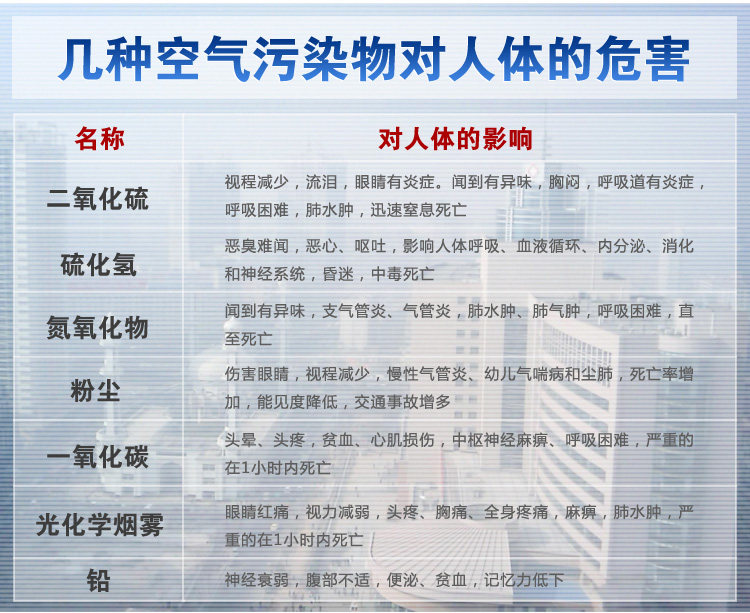 几种空气污染物对人体的危害

| 名称 | 对人体的影响 |
|---|---|
| 二氧化硫 | 视程减少，流泪，眼睛有炎症。闻到有异味，胸闷，呼吸道有炎症，呼吸困难，肺水肿，迅速窒息死亡 |
| 硫化氢 | 恶臭难闻，恶心、呕吐，影响人体呼吸、血液循环、内分泌、消化和神经系统，昏迷，中毒死亡 |
| 氮氧化物 | 闻到有异味，支气管炎、气管炎，肺水肿、肺气肿，呼吸困难，直至死亡 |
| 粉尘 | 伤害眼睛，视程减少，慢性气管炎、幼儿气喘病和尘肺，死亡率增加，能见度降低，交通事故增多 |
| 一氧化碳 | 头晕、头疼，贫血、心肌损伤，中枢神经麻痹、呼吸困难，严重的在1小时内死亡 |
| 光化学烟雾 | 眼睛红痛，视力减弱，头疼、胸痛、全身疼痛，麻痹，肺水肿，严重的在1小时内死亡 |
| 铅 | 神经衰弱，腹部不适，便泌、贫血，记忆力低下 |